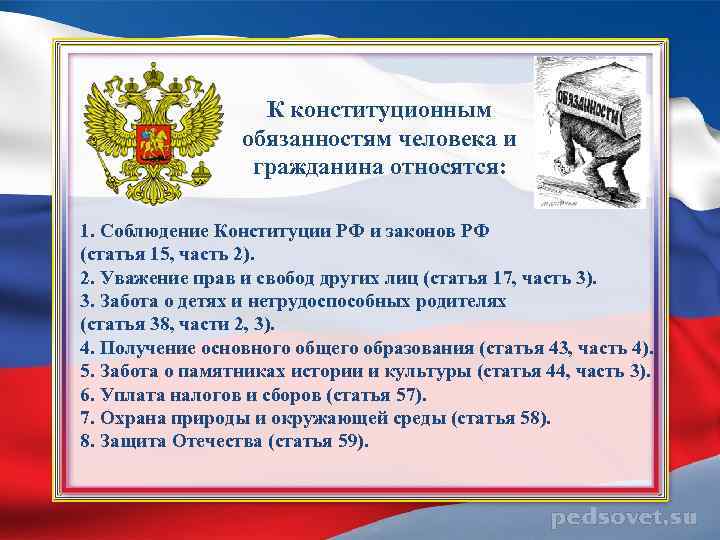 К конституционным обязанностям человека и гражданина относятся:

ОБЯЗАННОСТИ

1. Соблюдение Конституции РФ и законов РФ (статья 15, часть 2).
2. Уважение прав и свобод других лиц (статья 17, часть 3).
3. Забота о детях и нетрудоспособных родителях (статья 38, части 2, 3).
4. Получение основного общего образования (статья 43, часть 4).
5. Забота о памятниках истории и культуры (статья 44, часть 3).
6. Уплата налогов и сборов (статья 57).
7. Охрана природы и окружающей среды (статья 58).
8. Защита Отечества (статья 59).

pedsovet.su